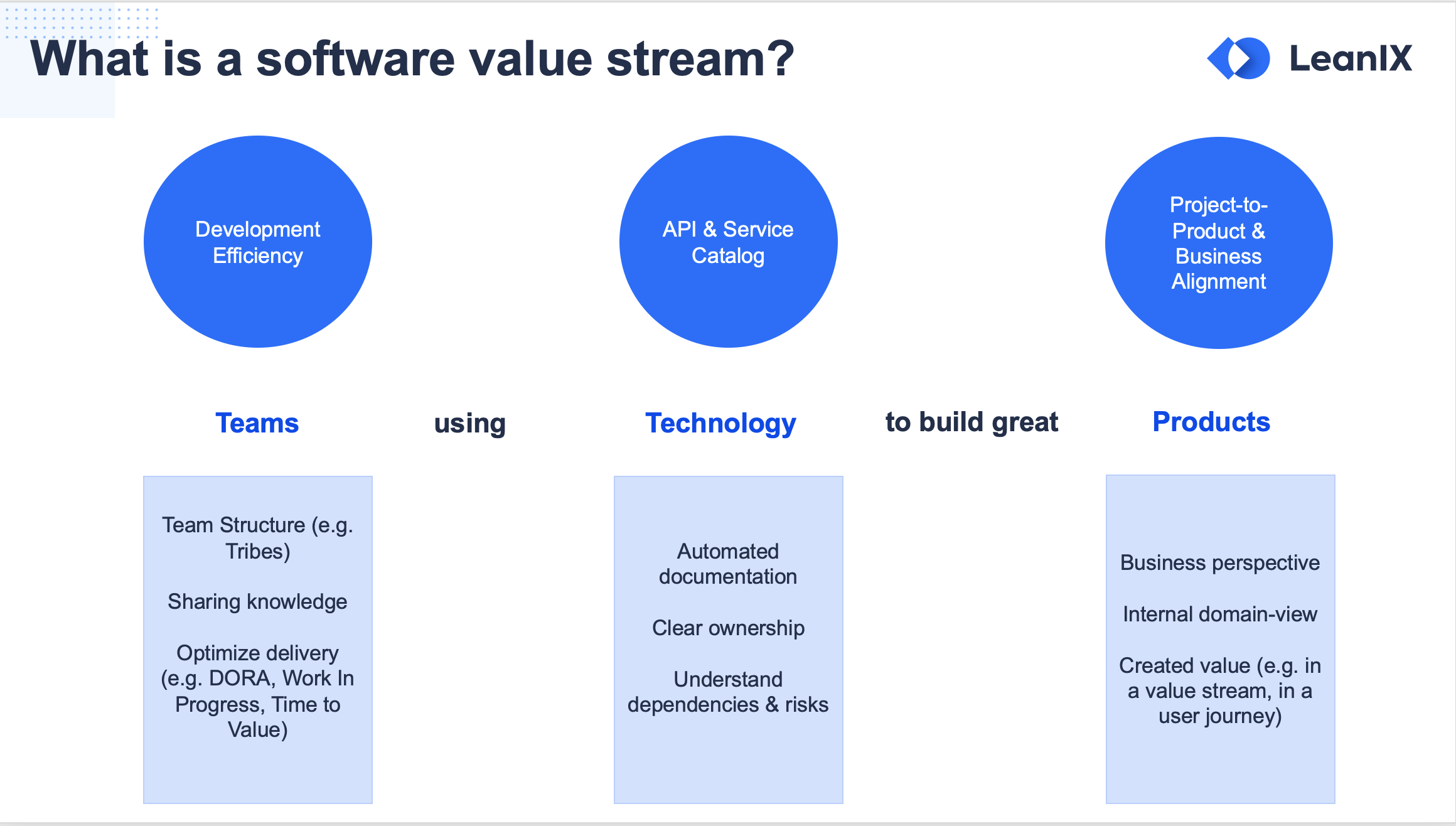 What is a software value stream?

LeanIX

Development Efficiency

API & Service Catalog

Project-to-Product & Business Alignment

Teams

using

Technology

to build great

Products

Team Structure (e.g. Tribes)

Sharing knowledge

Optimize delivery (e.g. DORA, Work In Progress, Time to Value)

Automated documentation

Clear ownership

Understand dependencies & risks

Business perspective

Internal domain-view

Created value (e.g. in a value stream, in a user journey)